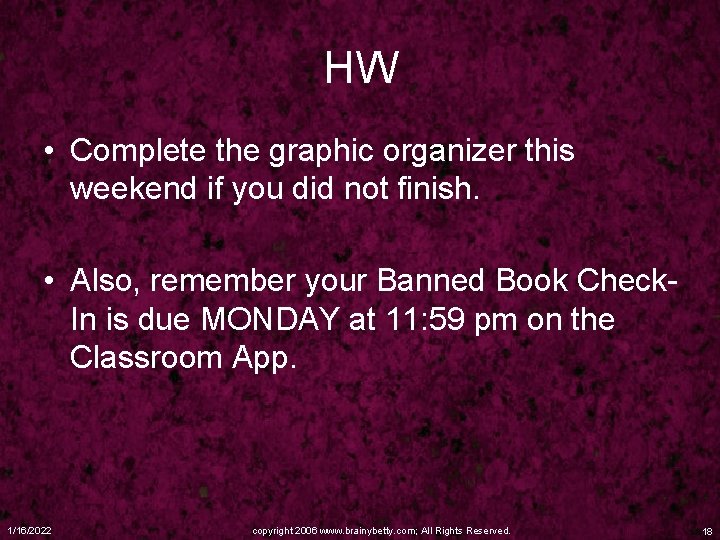 HW

• Complete the graphic organizer this weekend if you did not finish.

• Also, remember your Banned Book Check-In is due MONDAY at 11:59 pm on the Classroom App.

1/16/2022 copyright 2006 www.brainybetty.com; All Rights Reserved. 18